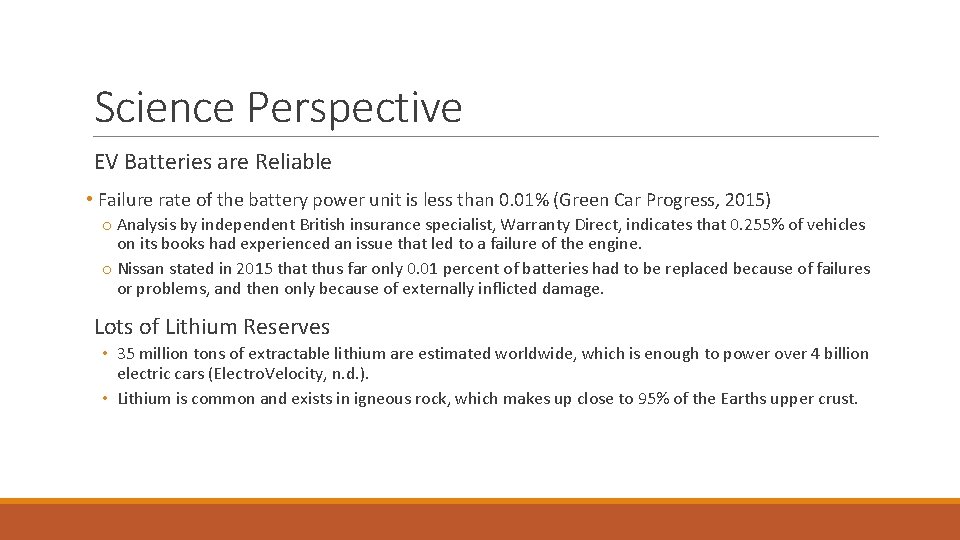 Science Perspective

EV Batteries are Reliable

• Failure rate of the battery power unit is less than 0.01% (Green Car Progress, 2015)

o Analysis by independent British insurance specialist, Warranty Direct, indicates that 0.255% of vehicles on its books had experienced an issue that led to a failure of the engine.

o Nissan stated in 2015 that thus far only 0.01 percent of batteries had to be replaced because of failures or problems, and then only because of externally inflicted damage.

Lots of Lithium Reserves

• 35 million tons of extractable lithium are estimated worldwide, which is enough to power over 4 billion electric cars (ElectroVelocity, n.d.).

• Lithium is common and exists in igneous rock, which makes up close to 95% of the Earths upper crust.